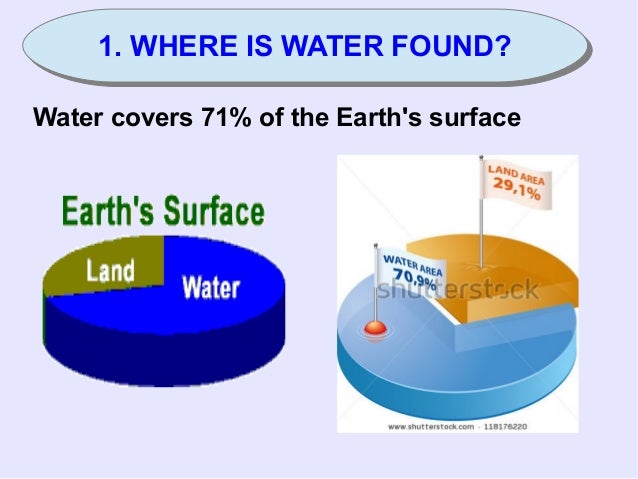 1. WHERE IS WATER FOUND?

Water covers 71% of the Earth's surface

Earth's Surface

Land

Water

LAND AREA 29,1%

WATER AREA 70,9%

shutterstock

www.shutterstock.com · 118176220